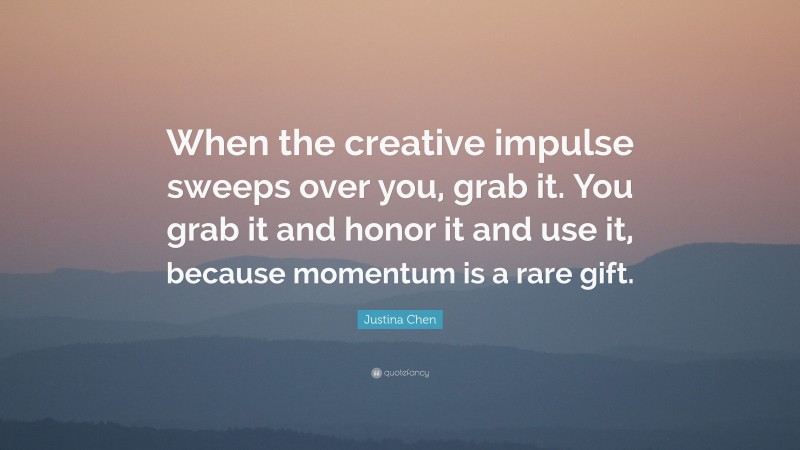 When the creative impulse sweeps over you, grab it. You grab it and honor it and use it, because momentum is a rare gift.

Justina Chen

quotefancy